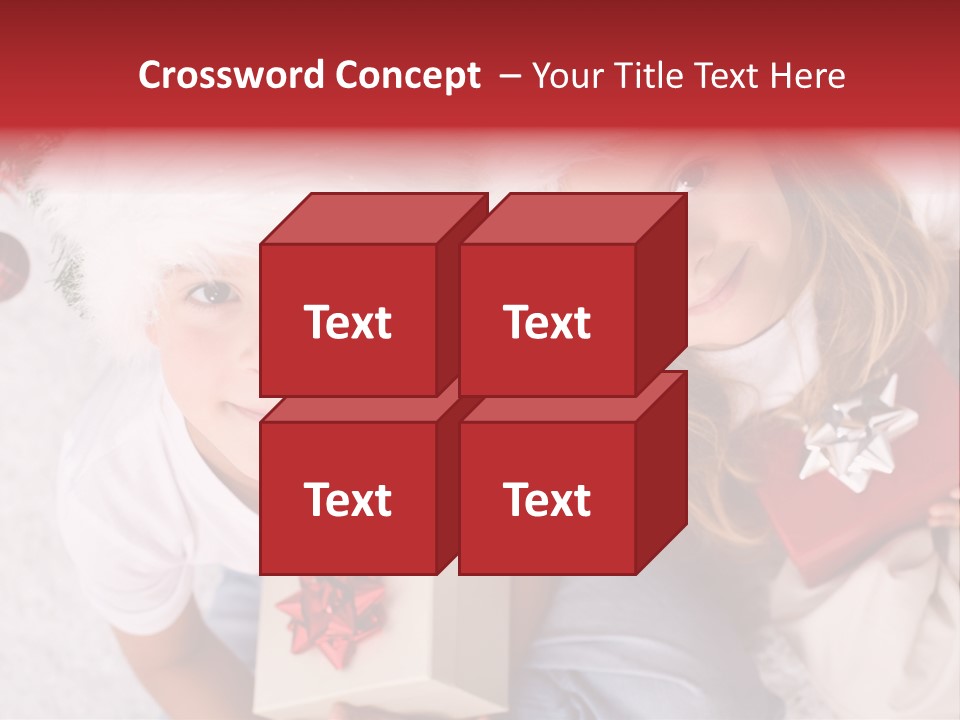 Crossword Concept – Your Title Text Here

Text

Text

Text

Text